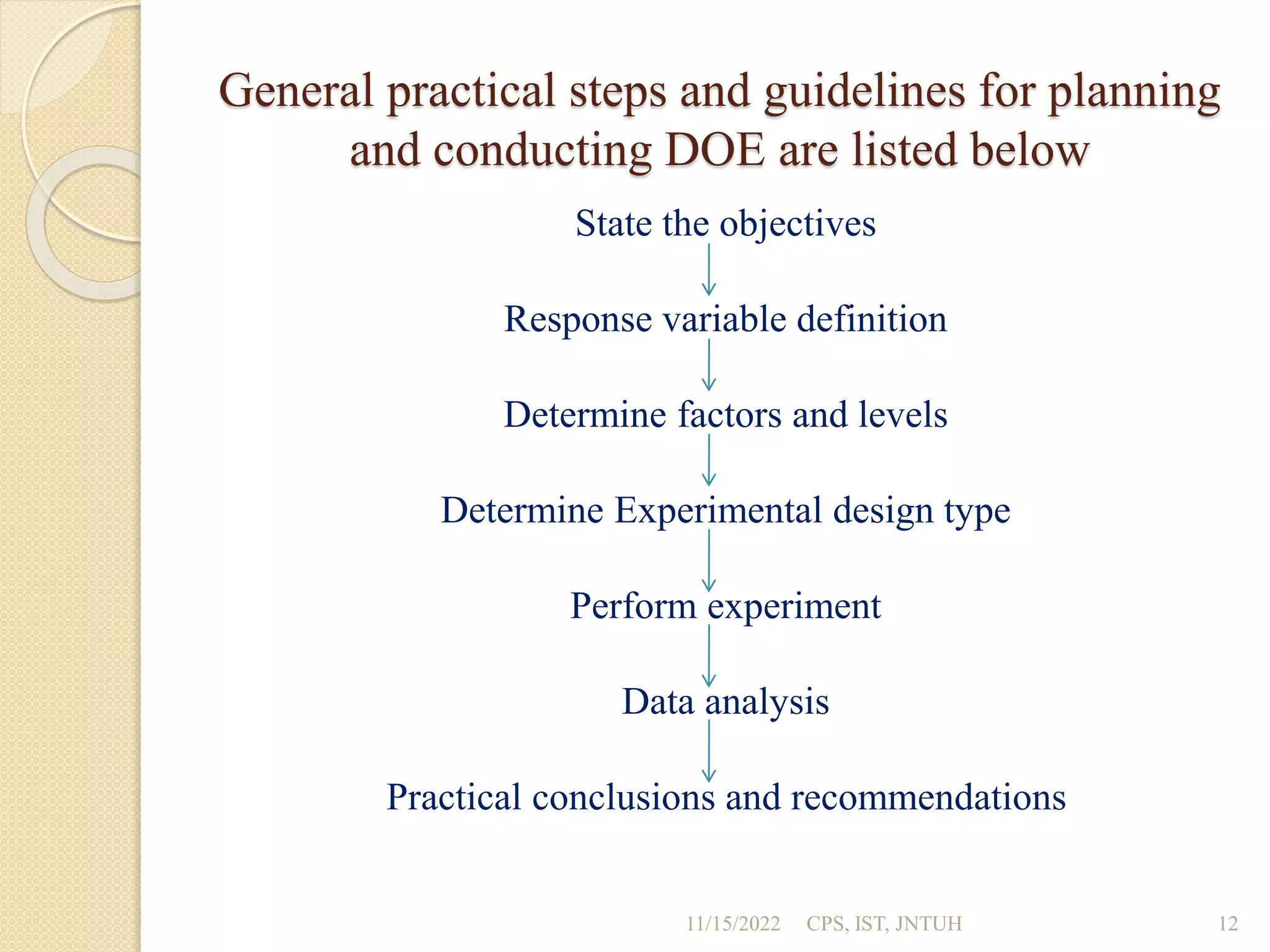 General practical steps and guidelines for planning and conducting DOE are listed below

State the objectives

Response variable definition

Determine factors and levels

Determine Experimental design type

Perform experiment

Data analysis

Practical conclusions and recommendations

11/15/2022 CPS, IST, JNTUH 12